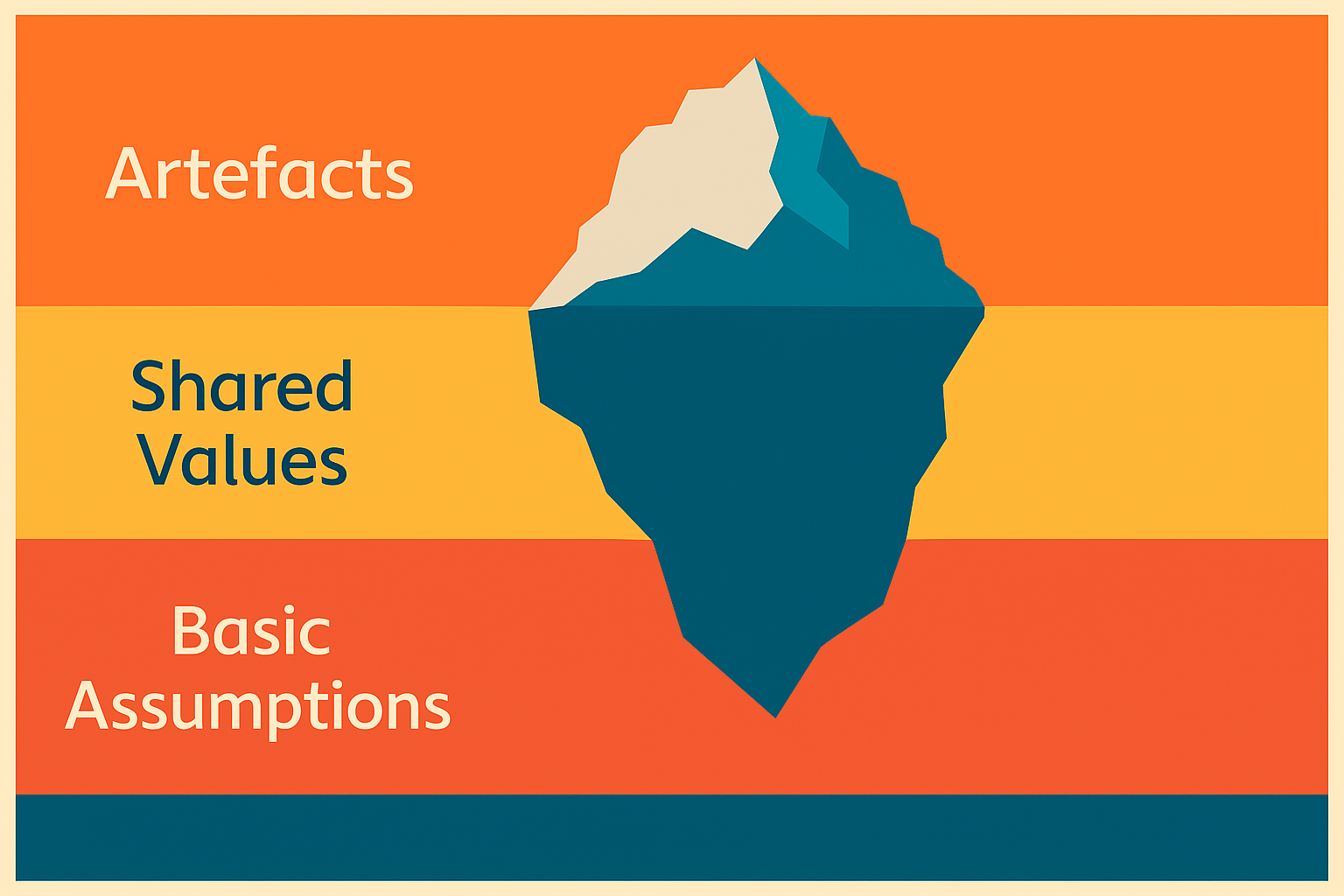 Artefacts

Shared Values

Basic Assumptions